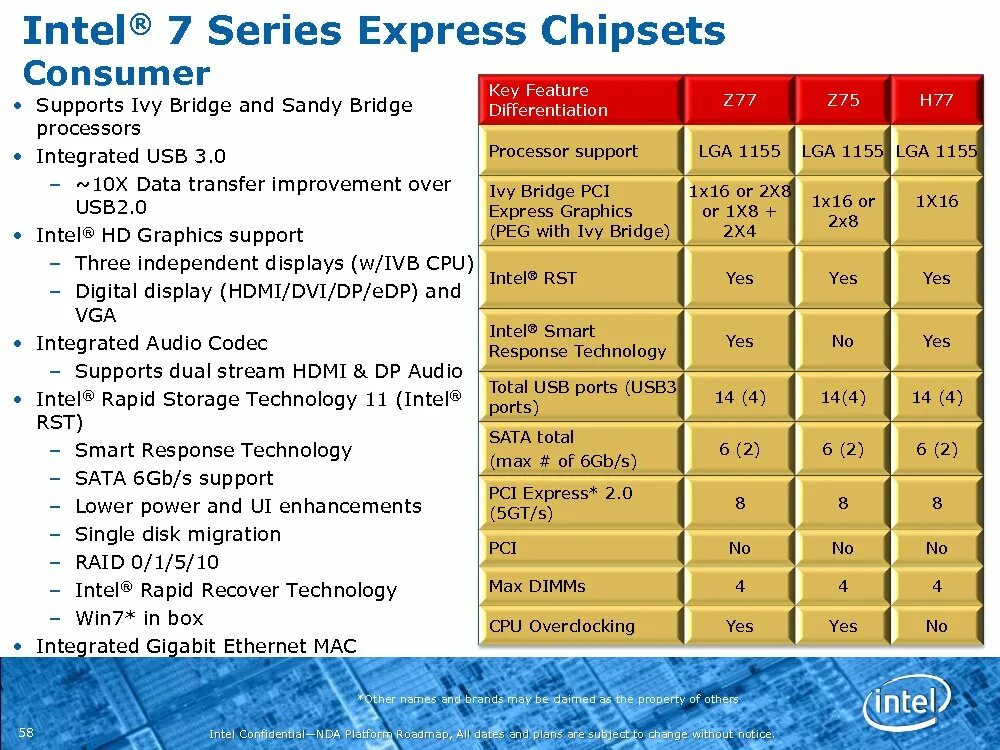 Intel® 7 Series Express Chipsets
Consumer

• Supports Ivy Bridge and Sandy Bridge processors
• Integrated USB 3.0
 – ~10X Data transfer improvement over USB2.0
• Intel® HD Graphics support
 – Three independent displays (w/IVB CPU)
 – Digital display (HDMI/DVI/DP/eDP) and VGA
• Integrated Audio Codec
 – Supports dual stream HDMI & DP Audio
• Intel® Rapid Storage Technology 11 (Intel® RST)
 – Smart Response Technology
 – SATA 6Gb/s support
 – Lower power and UI enhancements
 – Single disk migration
 – RAID 0/1/5/10
 – Intel® Rapid Recover Technology
 – Win7* in box
• Integrated Gigabit Ethernet MAC

| Key Feature Differentiation | Z77 | Z75 | H77 |
|---|---|---|---|
| Processor support | LGA 1155 | LGA 1155 | LGA 1155 |
| Ivy Bridge PCI Express Graphics (PEG with Ivy Bridge) | 1x16 or 2X8 or 1X8 + 2X4 | 1x16 or 2x8 | 1X16 |
| Intel® RST | Yes | Yes | Yes |
| Intel® Smart Response Technology | Yes | No | Yes |
| Total USB ports (USB3 ports) | 14 (4) | 14(4) | 14 (4) |
| SATA total (max # of 6Gb/s) | 6 (2) | 6 (2) | 6 (2) |
| PCI Express* 2.0 (5GT/s) | 8 | 8 | 8 |
| PCI | No | No | No |
| Max DIMMs | 4 | 4 | 4 |
| CPU Overclocking | Yes | Yes | No |

*Other names and brands may be claimed as the property of others

58

Intel Confidential—NDA Platform Roadmap, All dates and plans are subject to change without notice.

intel